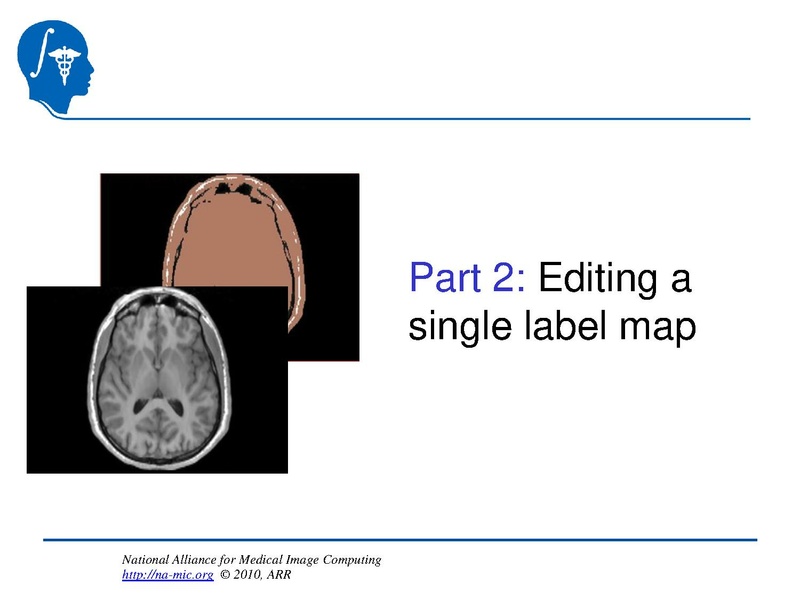 Part 2: Editing a single label map

National Alliance for Medical Image Computing
http://na-mic.org © 2010, ARR